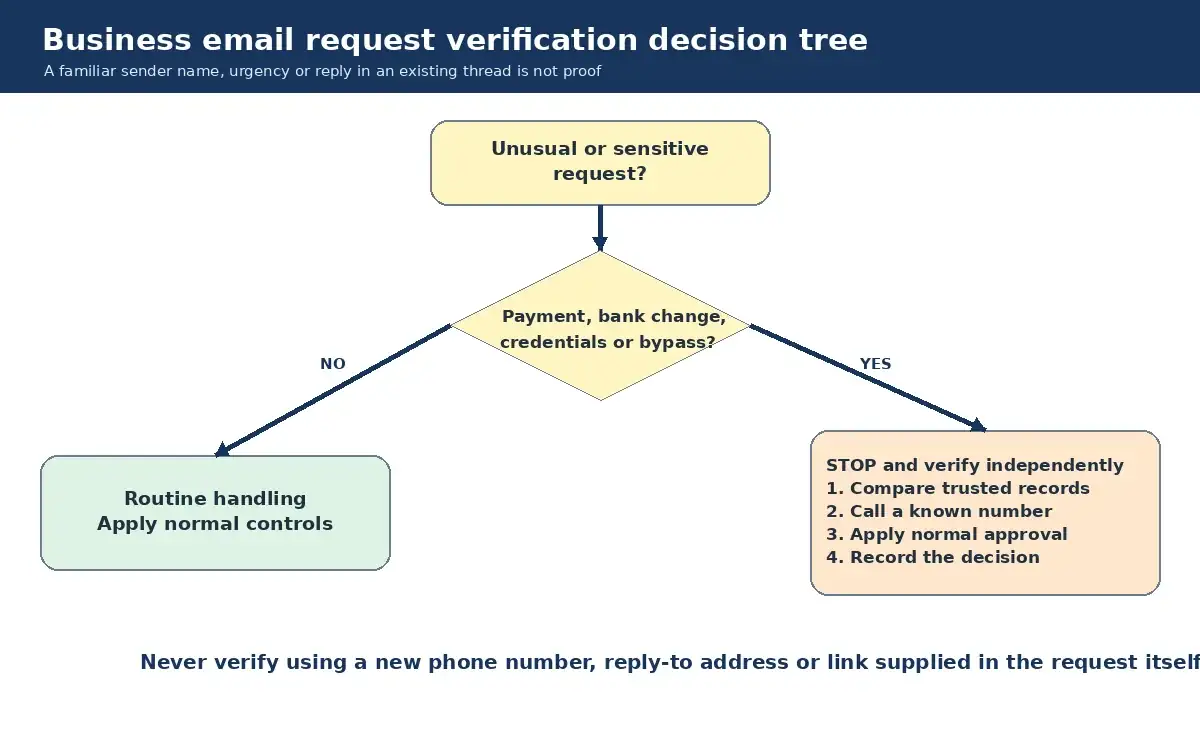 Business email request verification decision tree

A familiar sender name, urgency or reply in an existing thread is not proof

Unusual or sensitive request?

Payment, bank change, credentials or bypass?

NO

YES

Routine handling
Apply normal controls

STOP and verify independently
1. Compare trusted records
2. Call a known number
3. Apply normal approval
4. Record the decision

Never verify using a new phone number, reply-to address or link supplied in the request itself